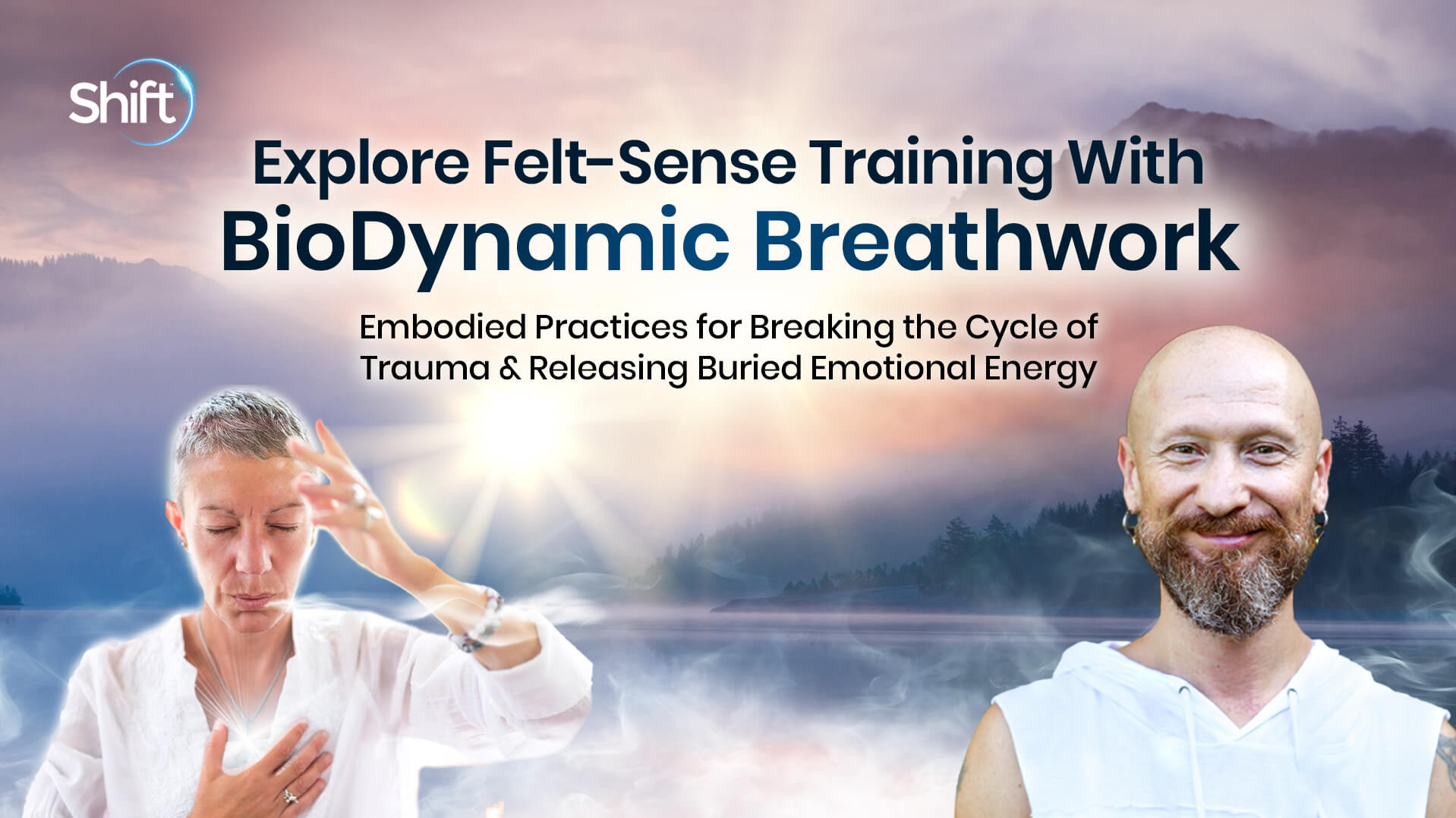 Shift

Explore Felt-Sense Training With BioDynamic Breathwork

Embodied Practices for Breaking the Cycle of Trauma & Releasing Buried Emotional Energy